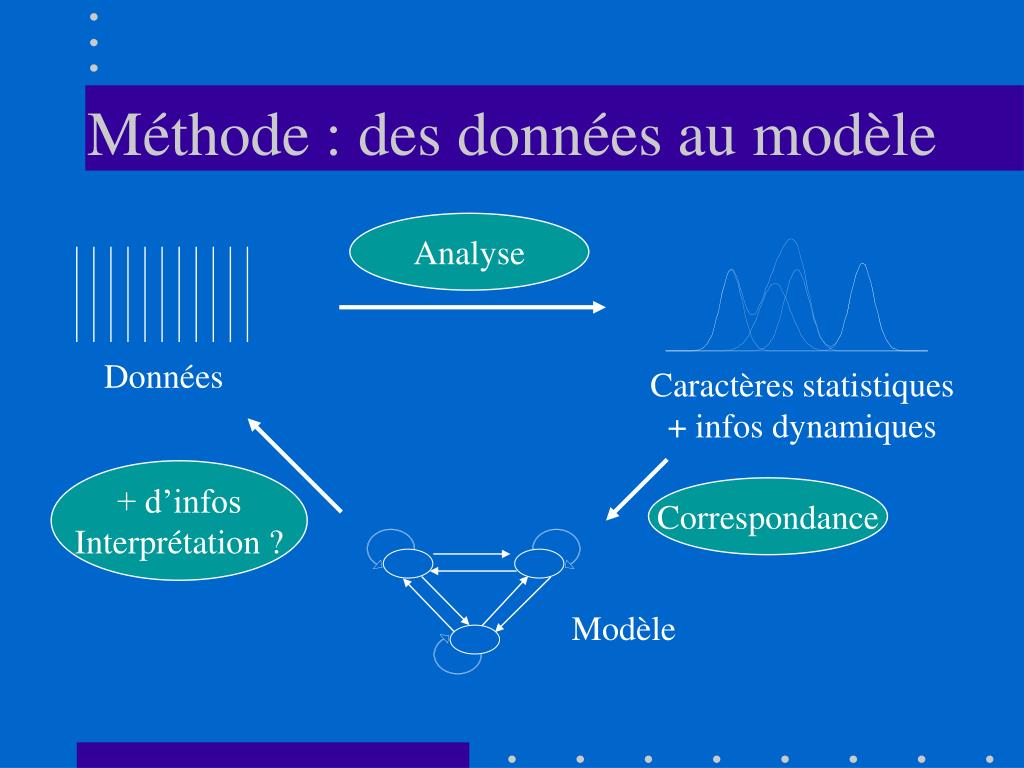 Méthode : des données au modèle

Analyse

Données

Caractères statistiques
+ infos dynamiques

+ d’infos
Interprétation ?

Correspondance

Modèle